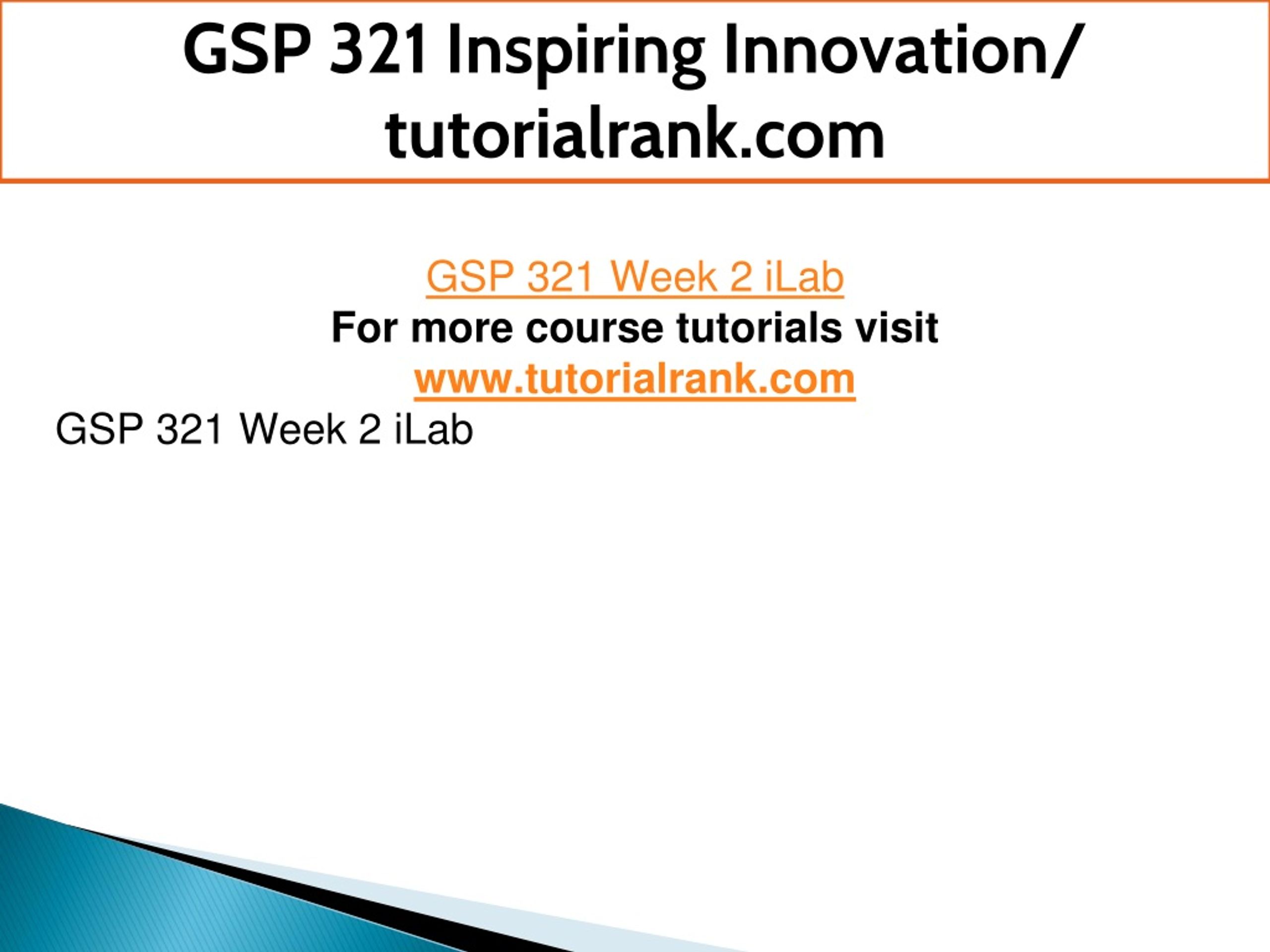 GSP 321 Inspiring Innovation/ tutorialrank.com

GSP 321 Week 2 iLab
For more course tutorials visit
www.tutorialrank.com

GSP 321 Week 2 iLab